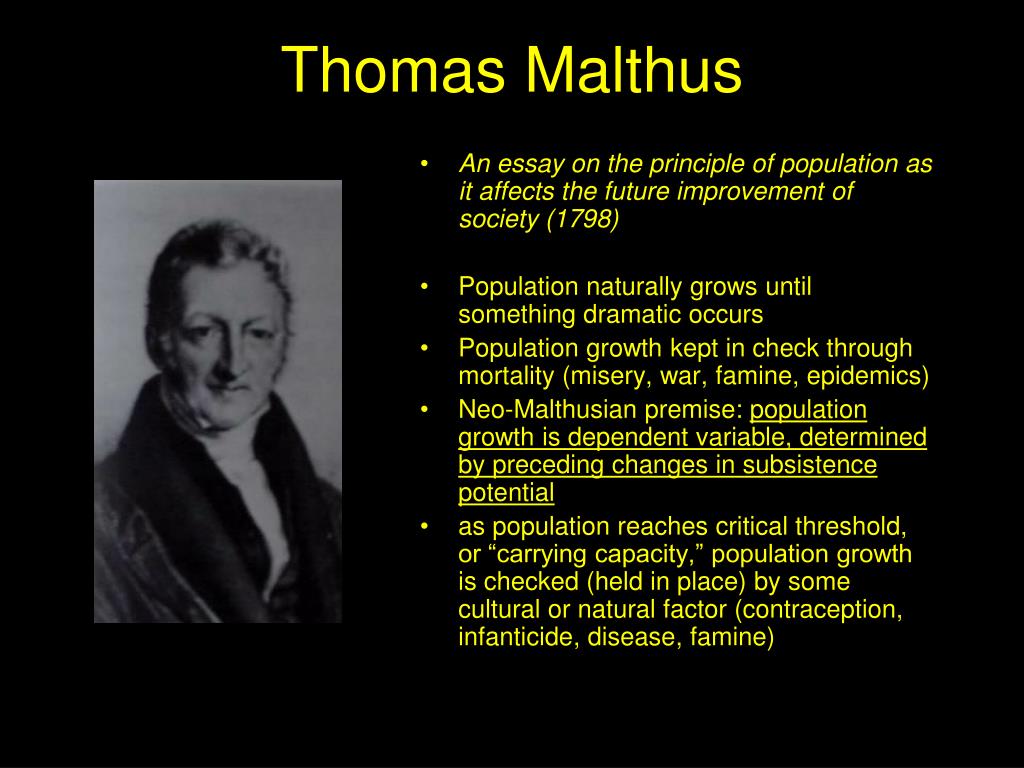 Thomas Malthus

• An essay on the principle of population as it affects the future improvement of society (1798)

• Population naturally grows until something dramatic occurs
• Population growth kept in check through mortality (misery, war, famine, epidemics)
• Neo-Malthusian premise: population growth is dependent variable, determined by preceding changes in subsistence potential
• as population reaches critical threshold, or “carrying capacity,” population growth is checked (held in place) by some cultural or natural factor (contraception, infanticide, disease, famine)